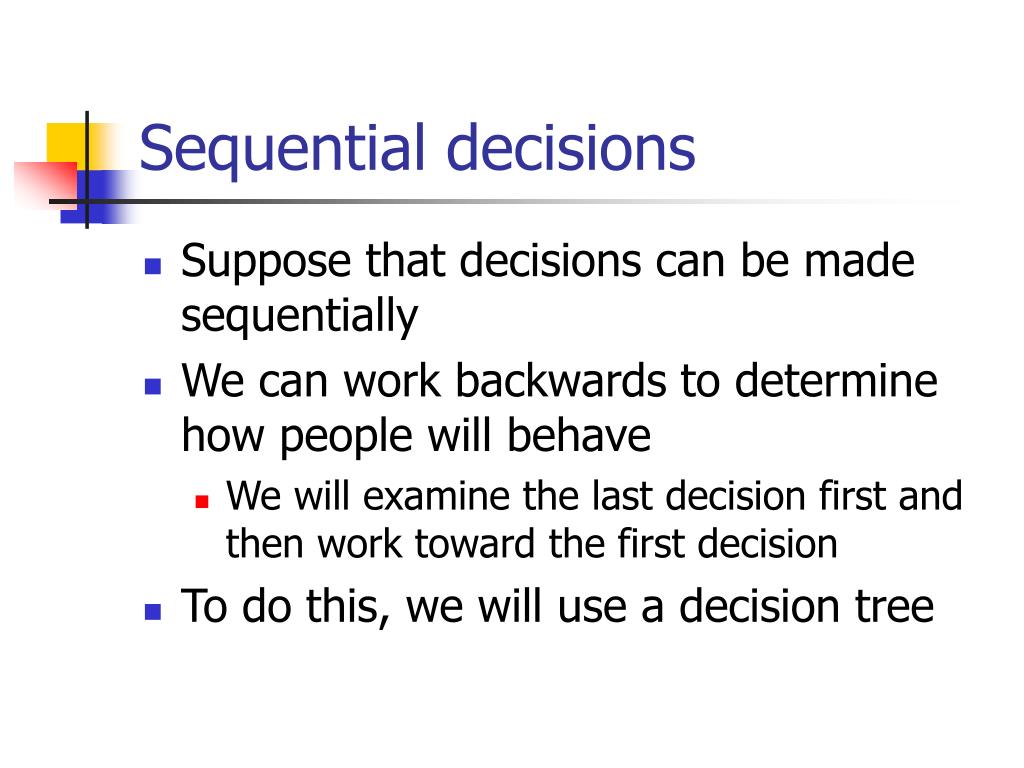 Sequential decisions

- Suppose that decisions can be made sequentially
- We can work backwards to determine how people will behave
  - We will examine the last decision first and then work toward the first decision
- To do this, we will use a decision tree